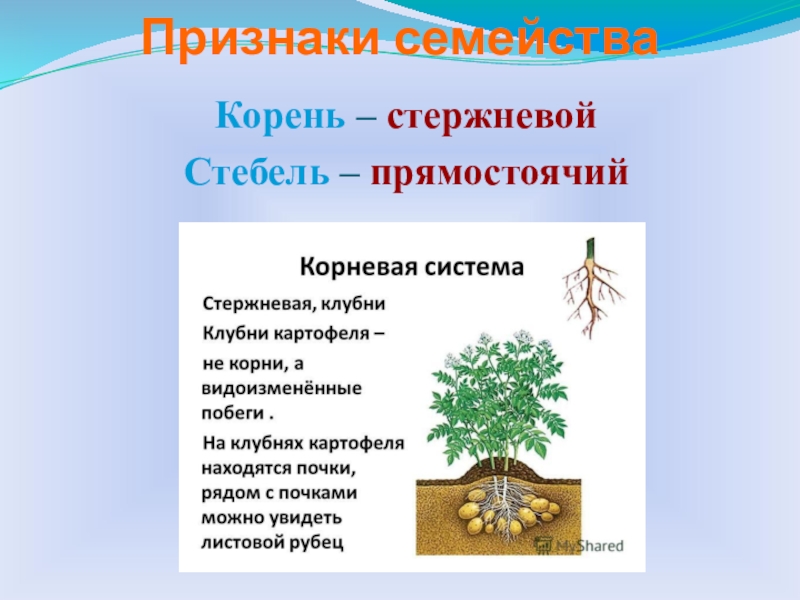 Признаки семейства

Корень – стержневой

Стебель – прямостоячий

Корневая система

Стержневая, клубни

Клубни картофеля – не корни, а видоизменённые побеги .

На клубнях картофеля находятся почки, рядом с почками можно увидеть листовой рубец

MyShared